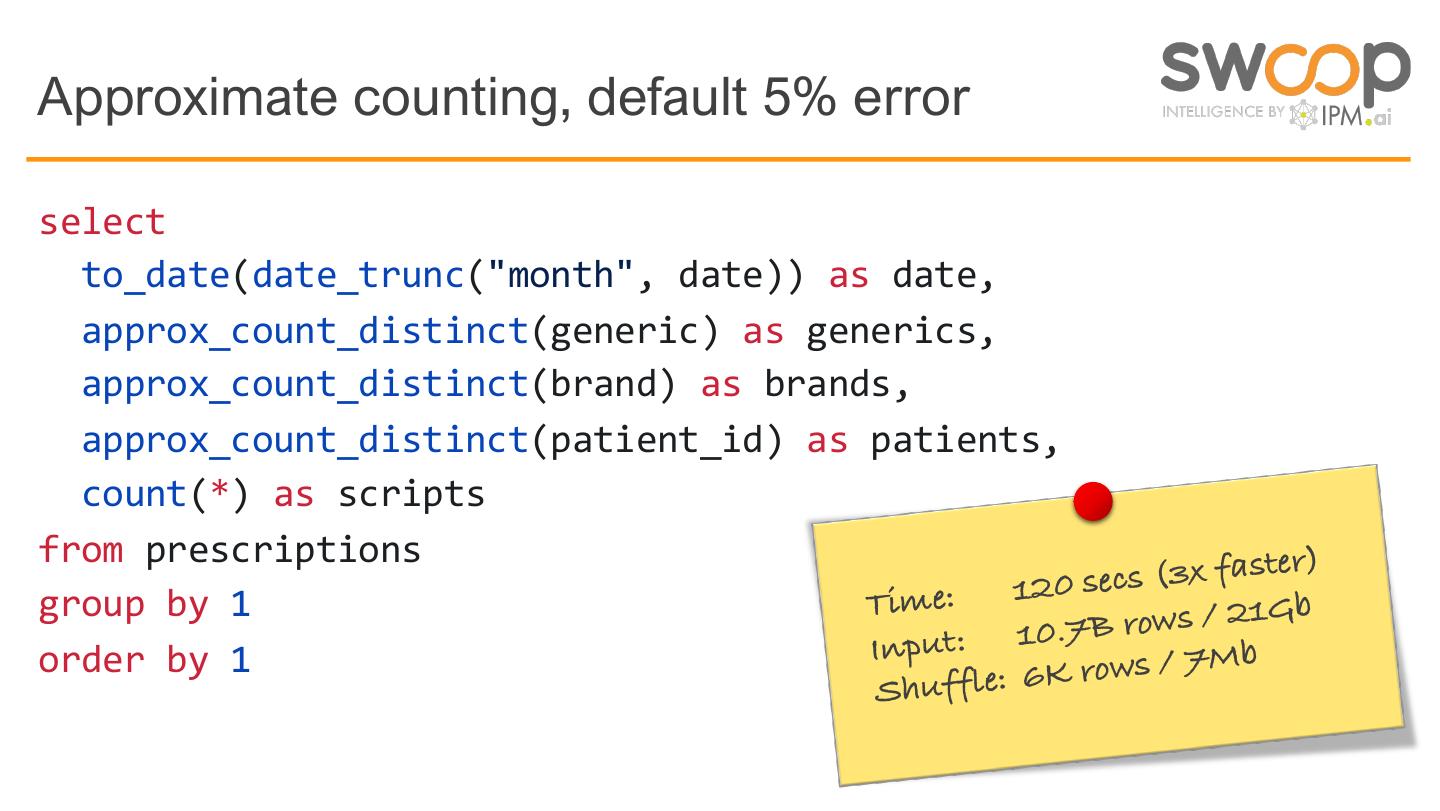 Approximate counting, default 5% error

swoop
INTELLIGENCE BY IPM.ai

select
  to_date(date_trunc("month", date)) as date,
  approx_count_distinct(generic) as generics,
  approx_count_distinct(brand) as brands,
  approx_count_distinct(patient_id) as patients,
  count(*) as scripts
from prescriptions
group by 1
order by 1

Time: 120 secs (3x faster)
Input: 10.7B rows / 21Gb
Shuffle: 6K rows / 7Mb